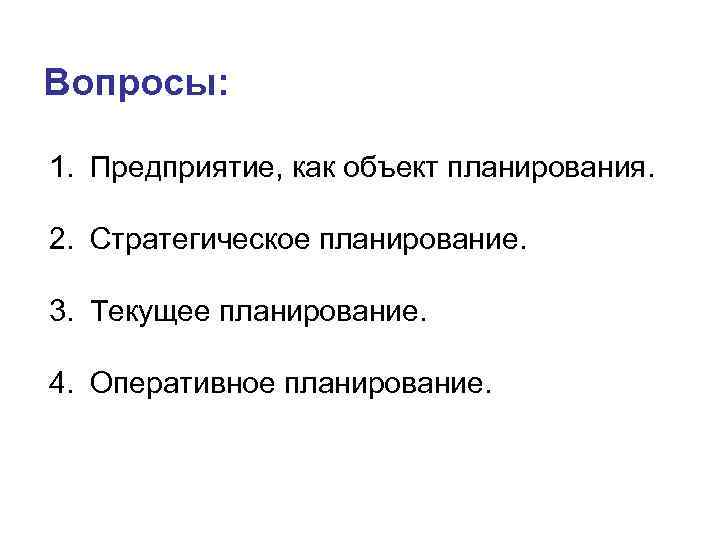 Вопросы:

1. Предприятие, как объект планирования.

2. Стратегическое планирование.

3. Текущее планирование.

4. Оперативное планирование.